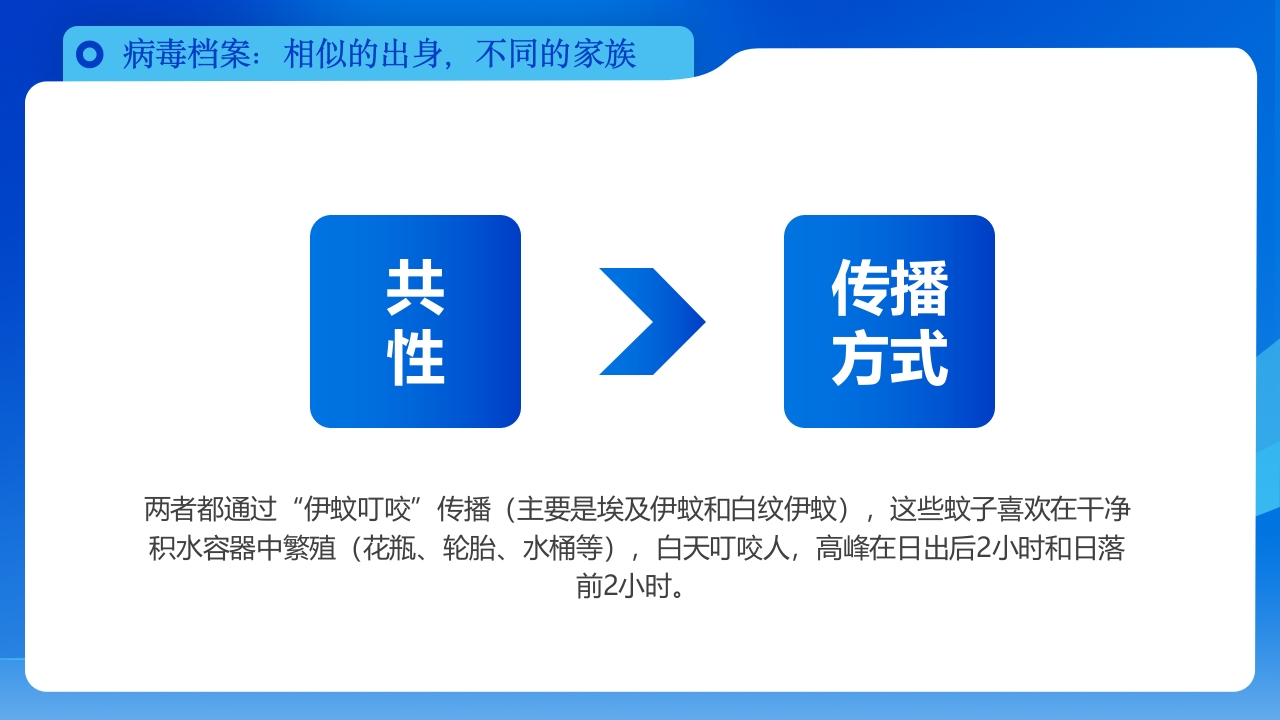 病毒档案：相似的出身，不同的家族

共性

传播方式

两者都通过“伊蚊叮咬”传播（主要是埃及伊蚊和白纹伊蚊），这些蚊子喜欢在干净积水容器中繁殖（花瓶、轮胎、水桶等），白天叮咬人，高峰在日出后2小时和日落前2小时。